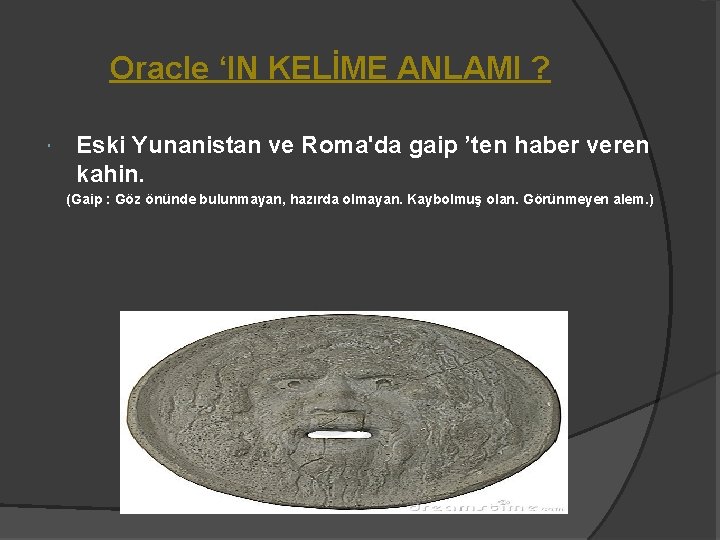 Oracle ‘IN KELİME ANLAMI ?

Eski Yunanistan ve Roma'da gaip ’ten haber veren kahin.

(Gaip : Göz önünde bulunmayan, hazırda olmayan. Kaybolmuş olan. Görünmeyen alem.)

dreamstime.com